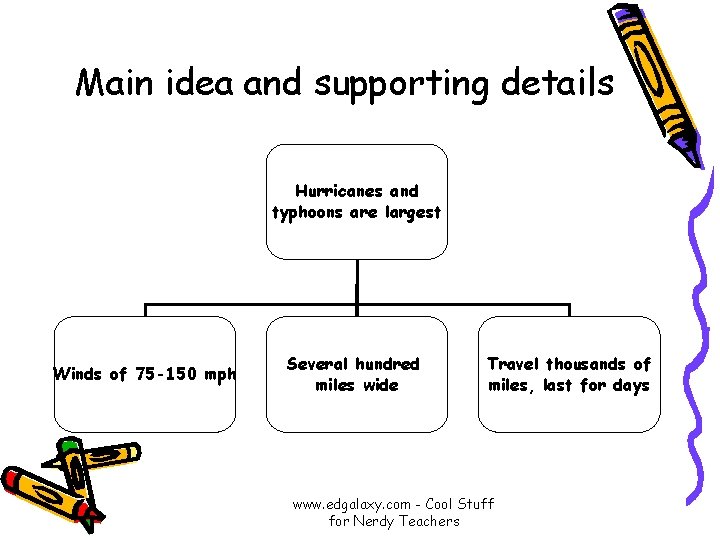 Main idea and supporting details

Hurricanes and typhoons are largest

Winds of 75-150 mph

Several hundred miles wide

Travel thousands of miles, last for days

www.edgalaxy.com - Cool Stuff for Nerdy Teachers